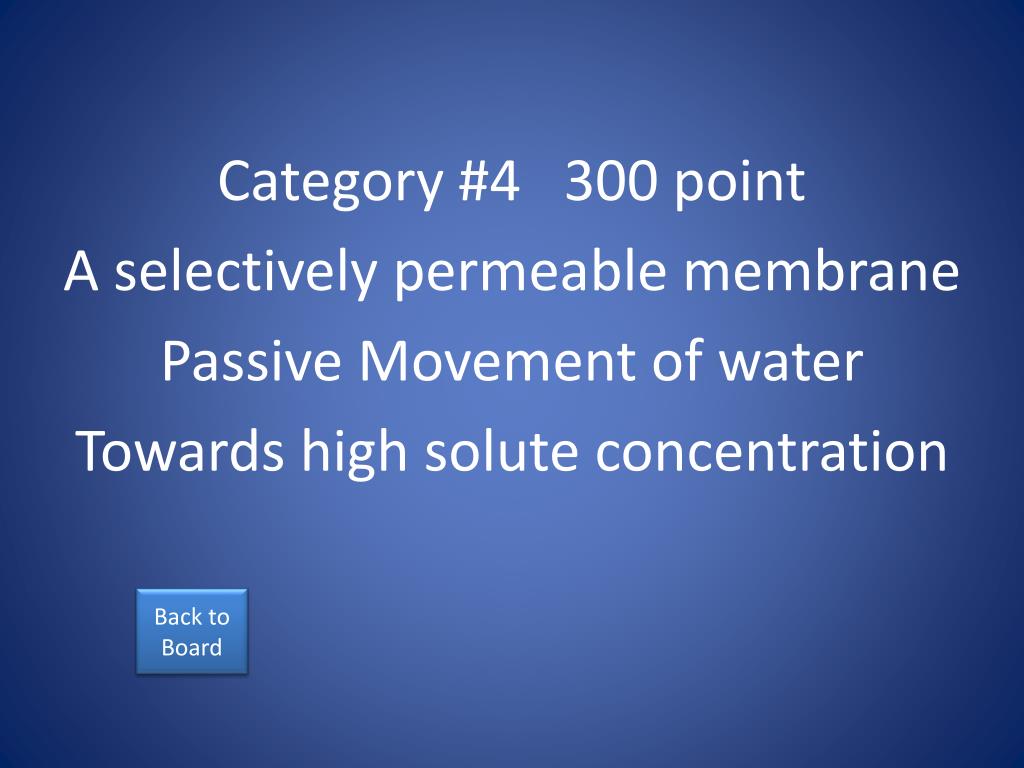 Category #4   300 point

A selectively permeable membrane

Passive Movement of water

Towards high solute concentration

Back to Board